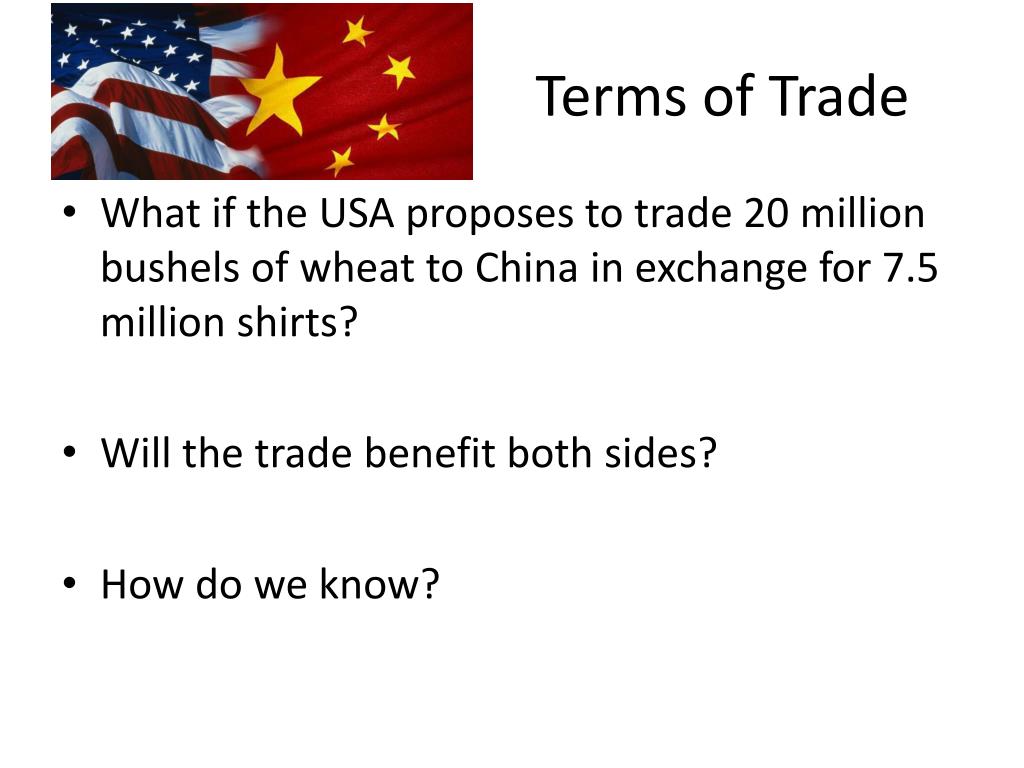 Terms of Trade

• What if the USA proposes to trade 20 million bushels of wheat to China in exchange for 7.5 million shirts?

• Will the trade benefit both sides?

• How do we know?